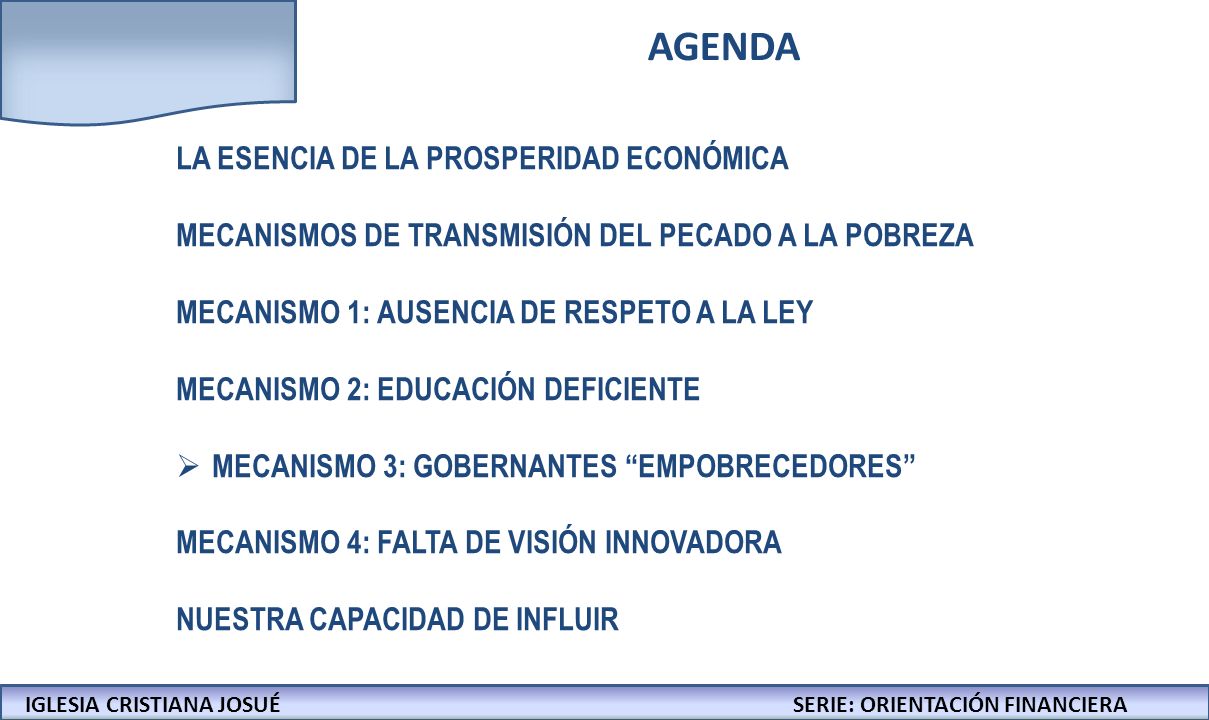 AGENDA

LA ESENCIA DE LA PROSPERIDAD ECONÓMICA

MECANISMOS DE TRANSMISIÓN DEL PECADO A LA POBREZA

MECANISMO 1: AUSENCIA DE RESPETO A LA LEY

MECANISMO 2: EDUCACIÓN DEFICIENTE

➢ MECANISMO 3: GOBERNANTES “EMPOBRECEDORES”

MECANISMO 4: FALTA DE VISIÓN INNOVADORA

NUESTRA CAPACIDAD DE INFLUIR

IGLESIA CRISTIANA JOSUÉ

SERIE: ORIENTACIÓN FINANCIERA